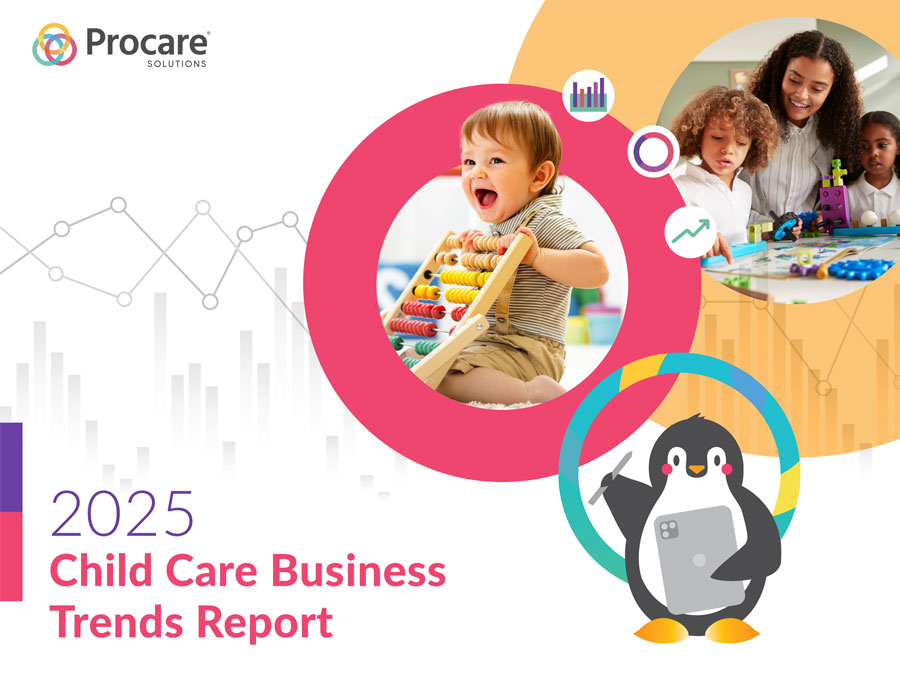 Procare
SOLUTIONS

2025
Child Care Business Trends Report